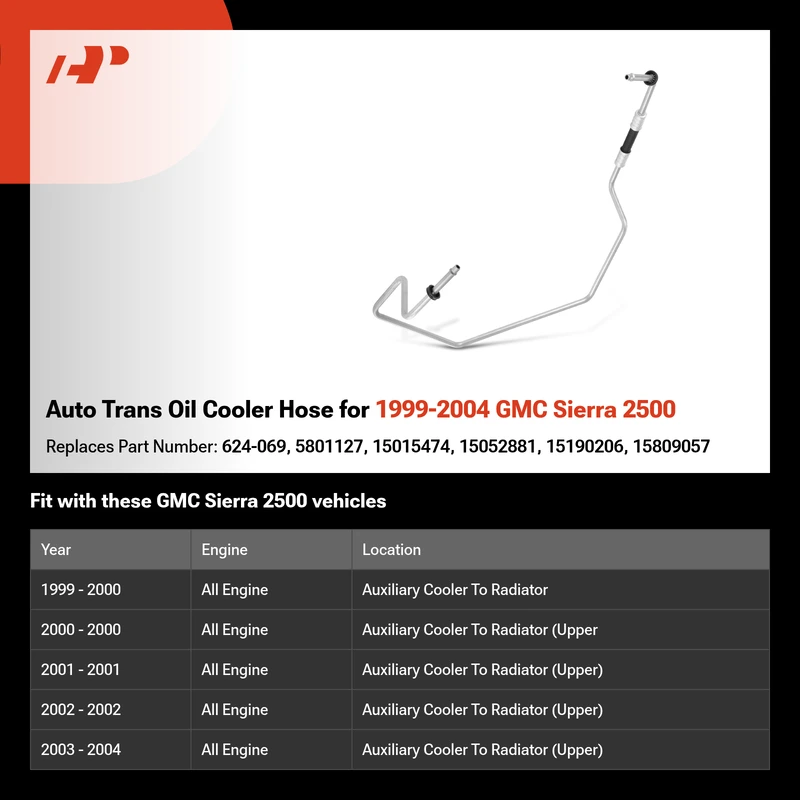 Auto Trans Oil Cooler Hose for 1999-2004 GMC Sierra 2500

Replaces Part Number: 624-069, 5801127, 15015474, 15052881, 15190206, 15809057

Fit with these GMC Sierra 2500 vehicles

| Year | Engine | Location |
|---|---|---|
| 1999 - 2000 | All Engine | Auxiliary Cooler To Radiator |
| 2000 - 2000 | All Engine | Auxiliary Cooler To Radiator (Upper |
| 2001 - 2001 | All Engine | Auxiliary Cooler To Radiator (Upper) |
| 2002 - 2002 | All Engine | Auxiliary Cooler To Radiator (Upper) |
| 2003 - 2004 | All Engine | Auxiliary Cooler To Radiator (Upper) |